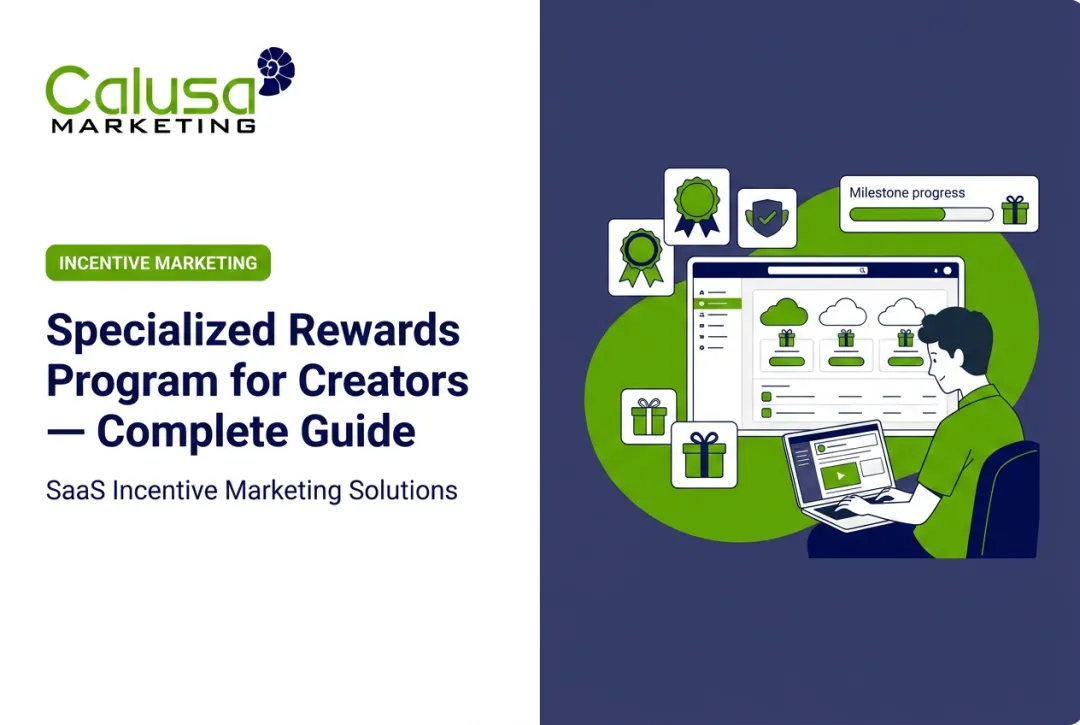 Calusa
MARKETING

INCENTIVE MARKETING

Specialized Rewards Program for Creators — Complete Guide

SaaS Incentive Marketing Solutions

Milestone progress